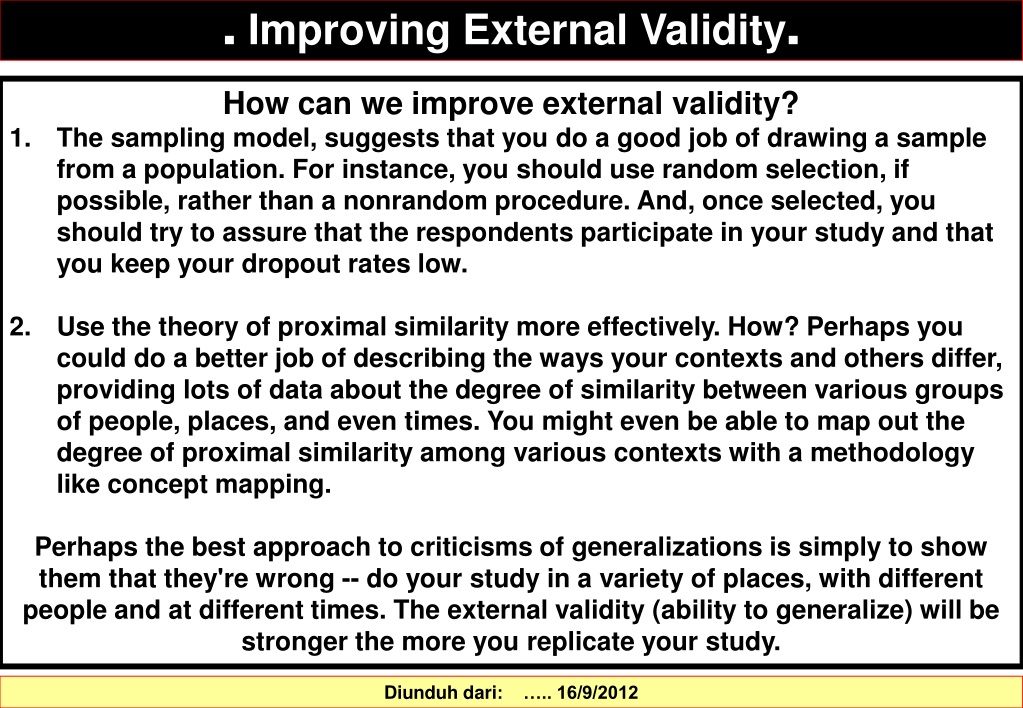 . Improving External Validity.

How can we improve external validity?

1. The sampling model, suggests that you do a good job of drawing a sample from a population. For instance, you should use random selection, if possible, rather than a nonrandom procedure. And, once selected, you should try to assure that the respondents participate in your study and that you keep your dropout rates low.

2. Use the theory of proximal similarity more effectively. How? Perhaps you could do a better job of describing the ways your contexts and others differ, providing lots of data about the degree of similarity between various groups of people, places, and even times. You might even be able to map out the degree of proximal similarity among various contexts with a methodology like concept mapping.

Perhaps the best approach to criticisms of generalizations is simply to show them that they're wrong -- do your study in a variety of places, with different people and at different times. The external validity (ability to generalize) will be stronger the more you replicate your study.

Diunduh dari: ….. 16/9/2012